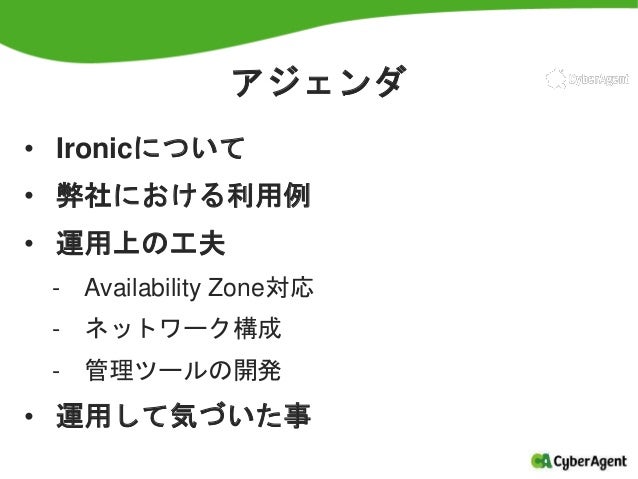 アジェンダ

CyberAgent

• Ironicについて
• 弊社における利用例
• 運用上の工夫
  - Availability Zone対応
  - ネットワーク構成
  - 管理ツールの開発
• 運用して気づいた事

CyberAgent